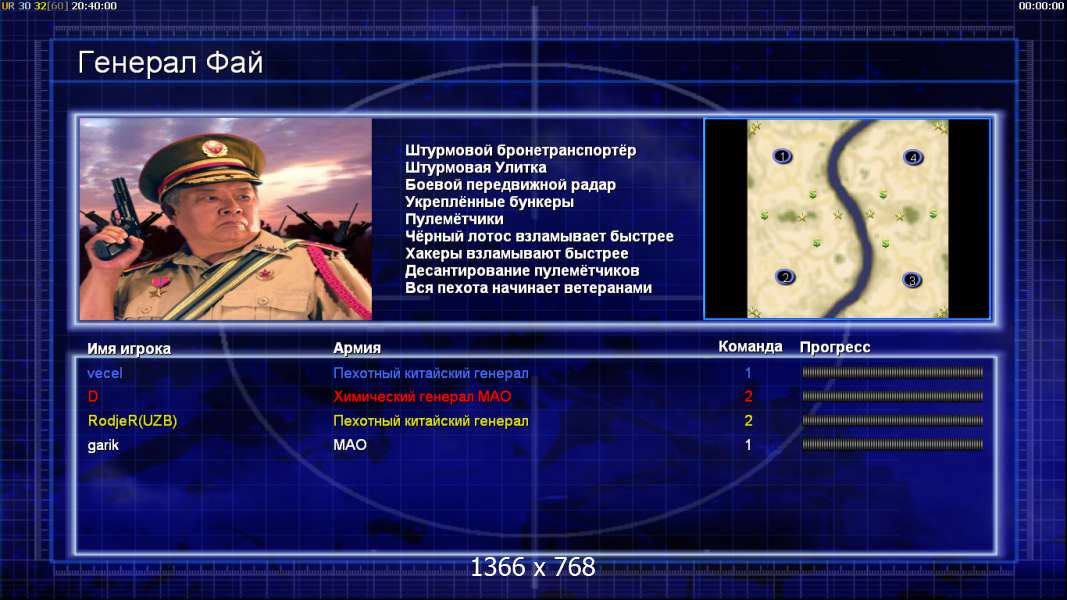 UR 30 32[60] 20:40:00

00:00:00

Генерал Фай

Штурмовой бронетранспортёр
Штурмовая Улитка
Боевой передвижной радар
Укреплённые бункеры
Пулемётчики
Чёрный лотос взламывает быстрее
Хакеры взламывают быстрее
Десантирование пулемётчиков
Вся пехота начинает ветеранами

1
4
2
3

| Имя игрока | Армия | Команда | Прогресс |
|---|---|---|---|
| vecel | Пехотный китайский генерал | 1 | |
| D | Химический генерал МАО | 2 | |
| RodjeR(UZB) | Пехотный китайский генерал | 2 | |
| garik | МАО | 1 | |

1366 x 768